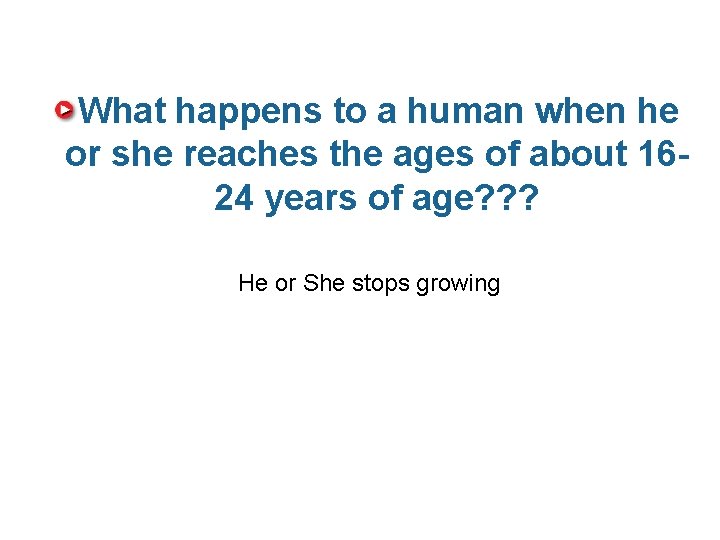 What happens to a human when he or she reaches the ages of about 16-24 years of age???

He or She stops growing